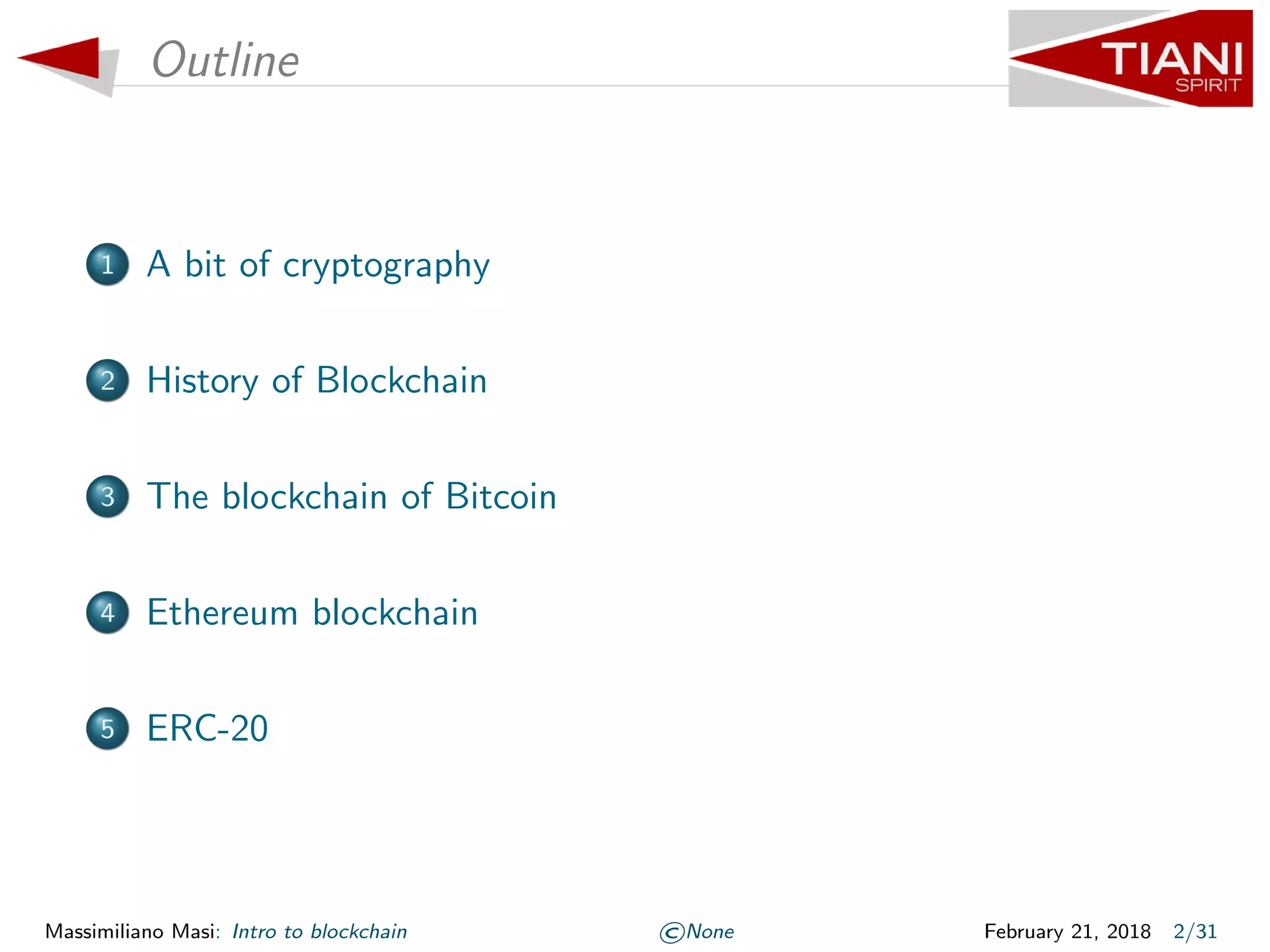 Outline

TIANI
SPIRIT

1 A bit of cryptography

2 History of Blockchain

3 The blockchain of Bitcoin

4 Ethereum blockchain

5 ERC-20

Massimiliano Masi: Intro to blockchain ©None February 21, 2018 2/31